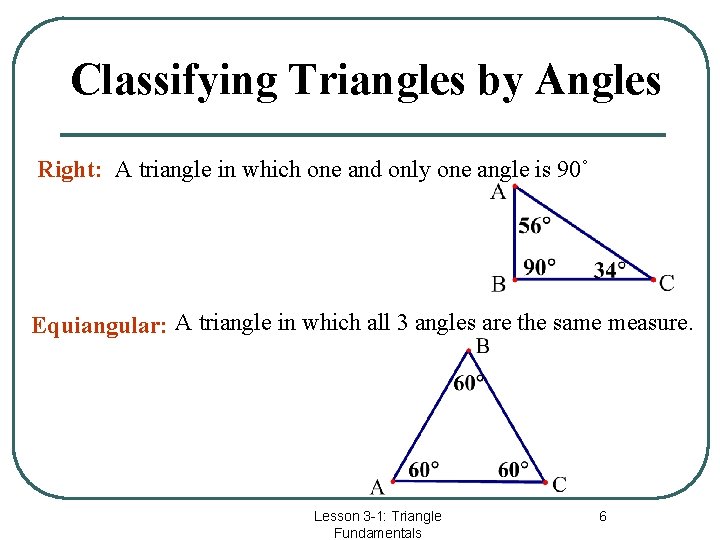 Classifying Triangles by Angles

Right: A triangle in which one and only one angle is 90˚

A

56°

90°

34°

B

C

Equiangular: A triangle in which all 3 angles are the same measure.

B

60°

60°

60°

A

C

Lesson 3-1: Triangle Fundamentals

6